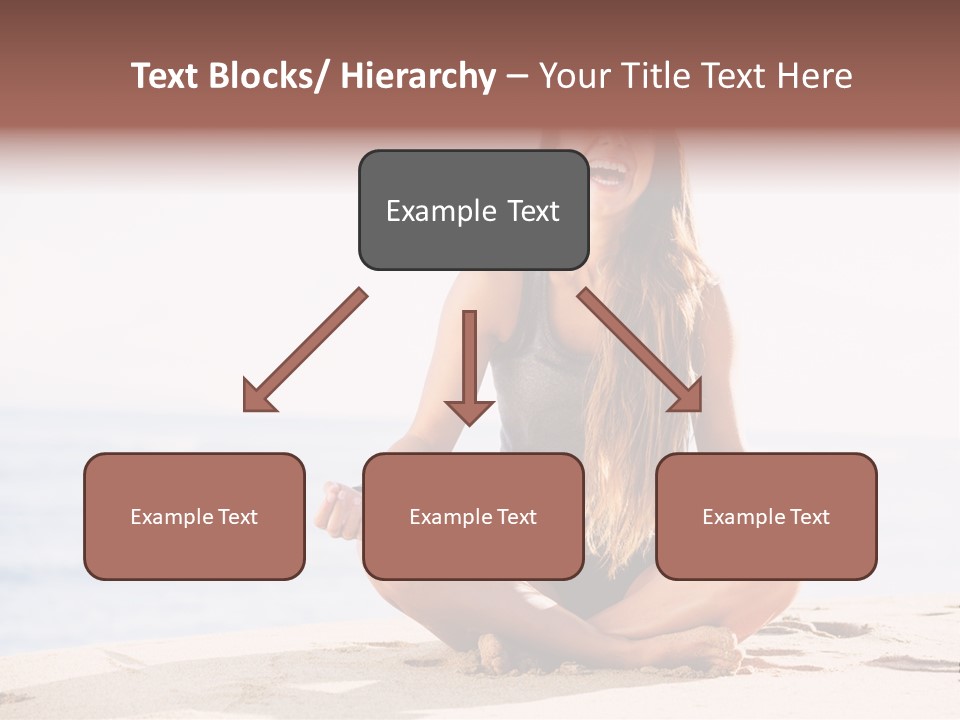 Text Blocks/ Hierarchy – Your Title Text Here

Example Text

Example Text

Example Text

Example Text